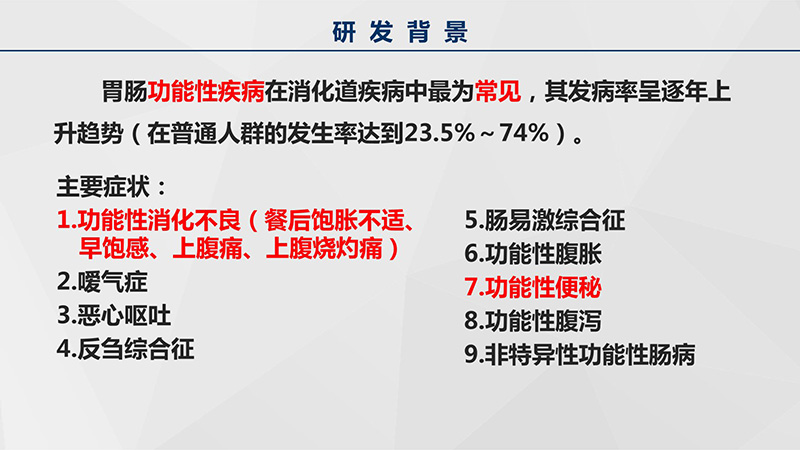 研发背景

胃肠功能性疾病在消化道疾病中最为常见，其发病率呈逐年上升趋势（在普通人群的发生率达到23.5%～74%）。

主要症状：
1.功能性消化不良（餐后饱胀不适、早饱感、上腹痛、上腹烧灼痛）
2.嗳气症
3.恶心呕吐
4.反刍综合征

5.肠易激综合征
6.功能性腹胀
7.功能性便秘
8.功能性腹泻
9.非特异性功能性肠病